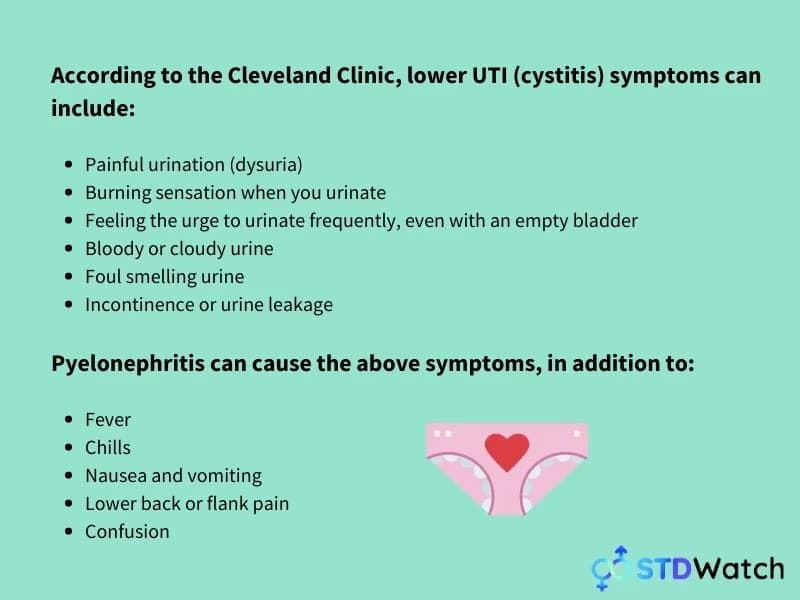 According to the Cleveland Clinic, lower UTI (cystitis) symptoms can include:

- Painful urination (dysuria)
- Burning sensation when you urinate
- Feeling the urge to urinate frequently, even with an empty bladder
- Bloody or cloudy urine
- Foul smelling urine
- Incontinence or urine leakage

Pyelonephritis can cause the above symptoms, in addition to:

- Fever
- Chills
- Nausea and vomiting
- Lower back or flank pain
- Confusion

STDWatch